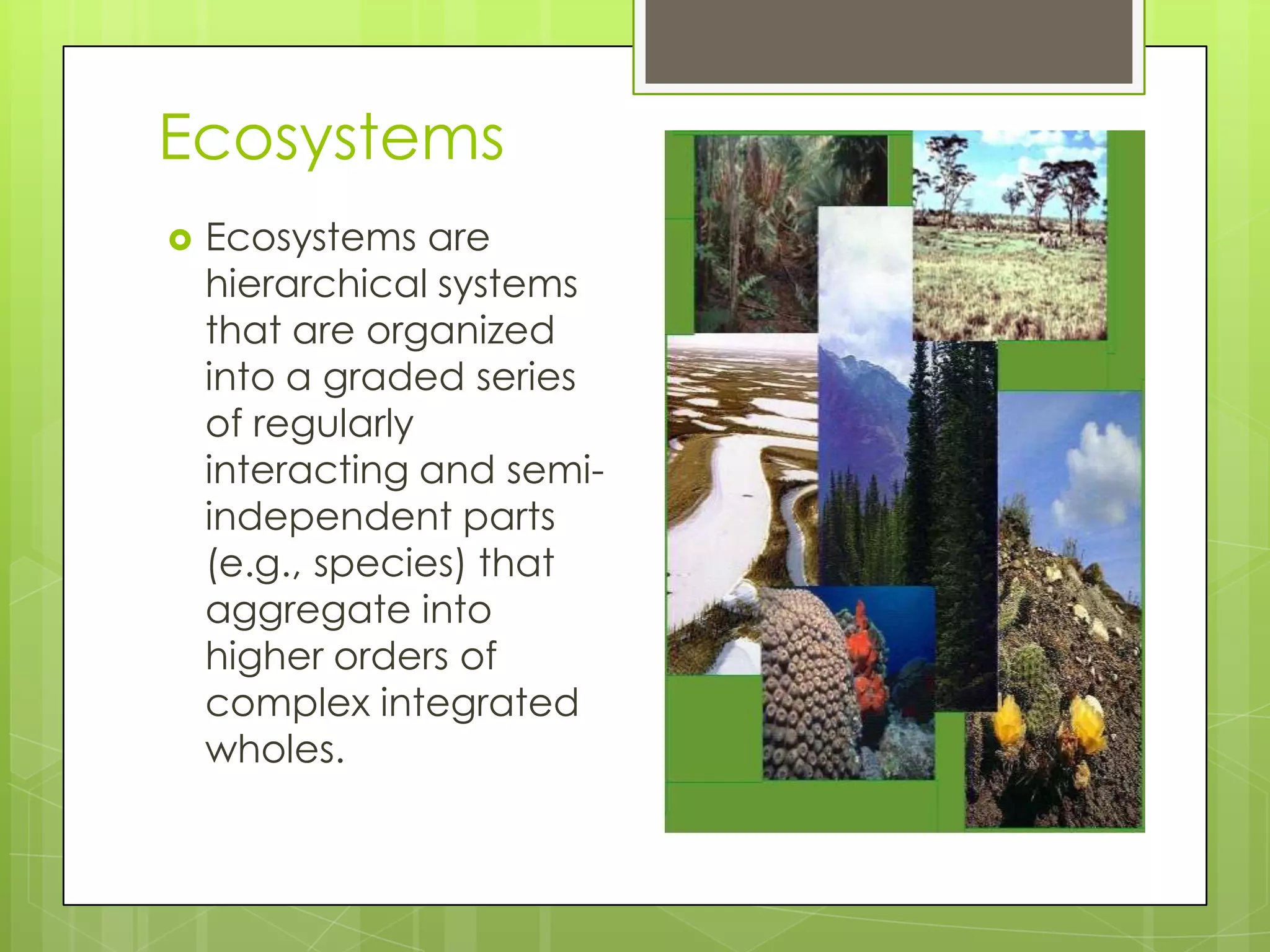 Ecosystems

Ecosystems are hierarchical systems that are organized into a graded series of regularly interacting and semi-independent parts (e.g., species) that aggregate into higher orders of complex integrated wholes.